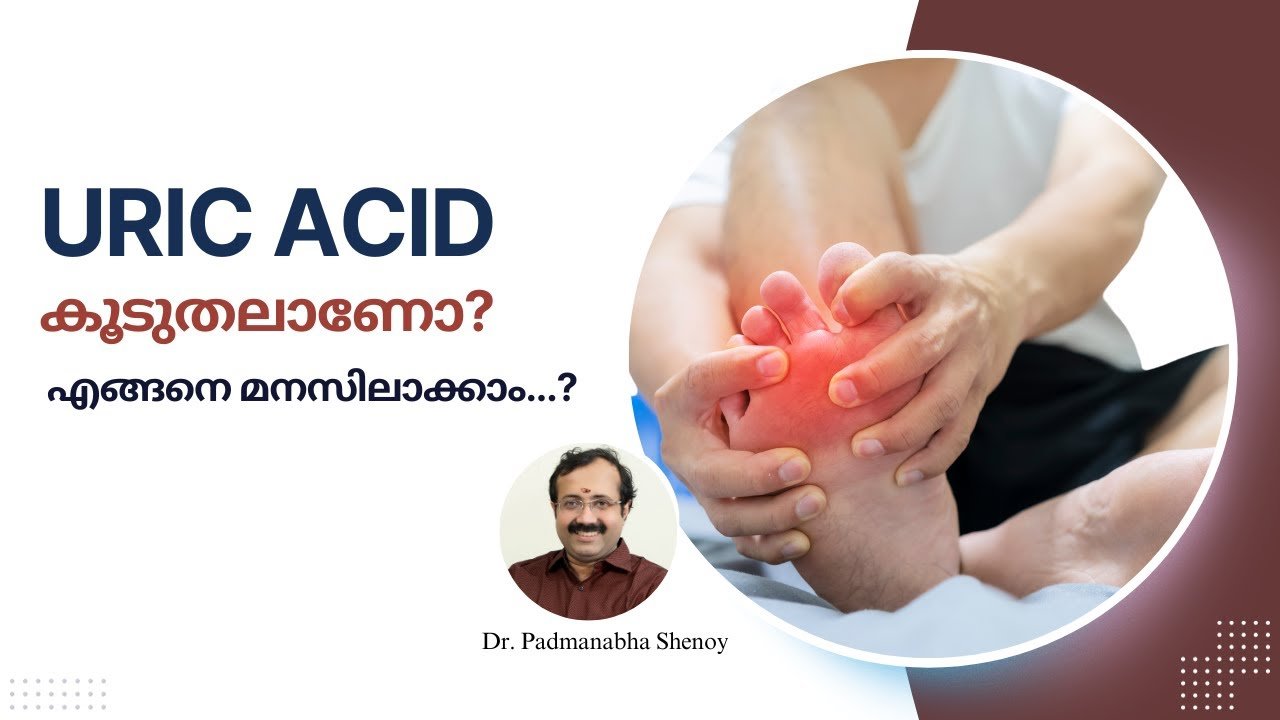 URIC ACID

കൂടുതലാണോ?

എങ്ങനെ മനസിലാക്കാം...?

Dr. Padmanabha Shenoy